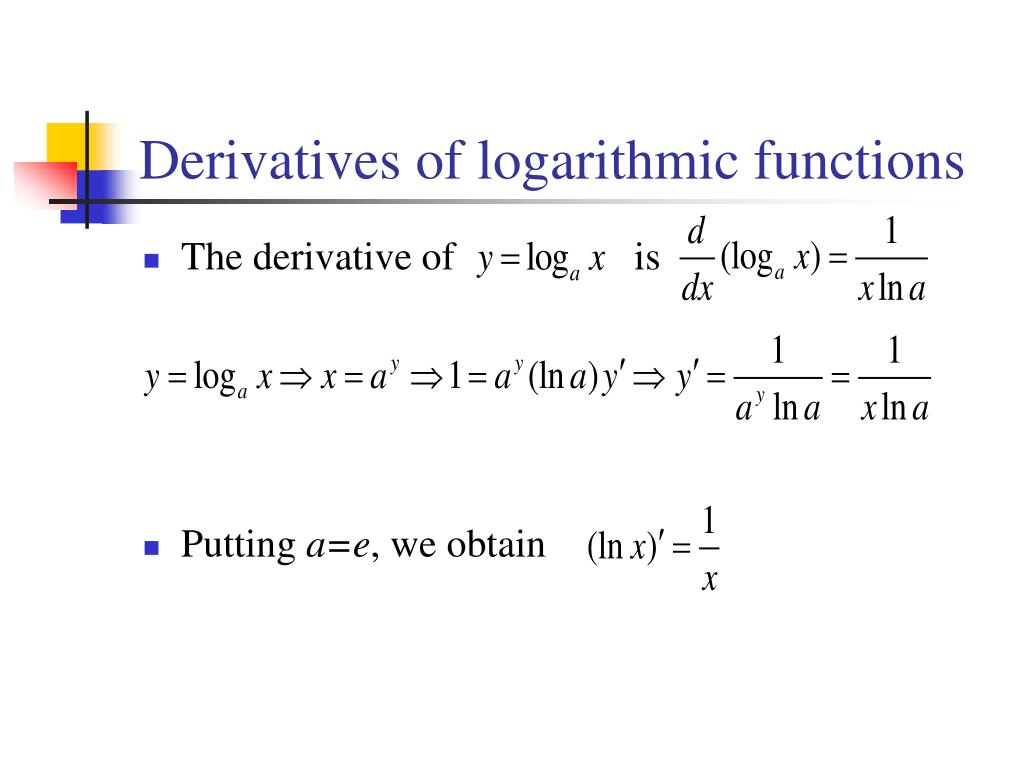 Derivatives of logarithmic functions

The derivative of $y = \log_a x$ is $\frac{d}{dx}(\log_a x) = \frac{1}{x \ln a}$

$y = \log_a x \Rightarrow x = a^y \Rightarrow 1 = a^y (\ln a) y' \Rightarrow y' = \frac{1}{a^y \ln a} = \frac{1}{x \ln a}$

Putting $a=e$, we obtain $(\ln x)' = \frac{1}{x}$